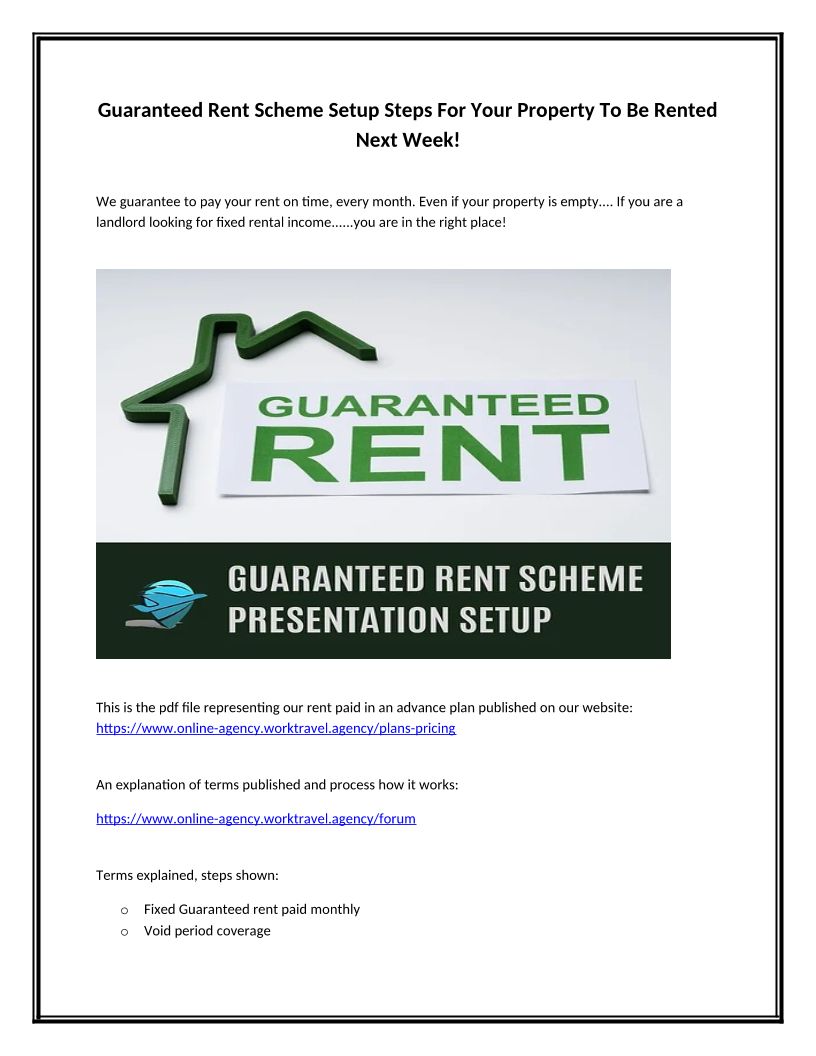 Guaranteed Rent Scheme Setup Steps For Your Property To Be Rented Next Week!

We guarantee to pay your rent on time, every month. Even if your property is empty.... If you are a landlord looking for fixed rental income......you are in the right place!

GUARANTEED
RENT

GUARANTEED RENT SCHEME
PRESENTATION SETUP

This is the pdf file representing our rent paid in an advance plan published on our website: https://www.online-agency.worktravel.agency/plans-pricing

An explanation of terms published and process how it works:

https://www.online-agency.worktravel.agency/forum

Terms explained, steps shown:

o Fixed Guaranteed rent paid monthly
o Void period coverage